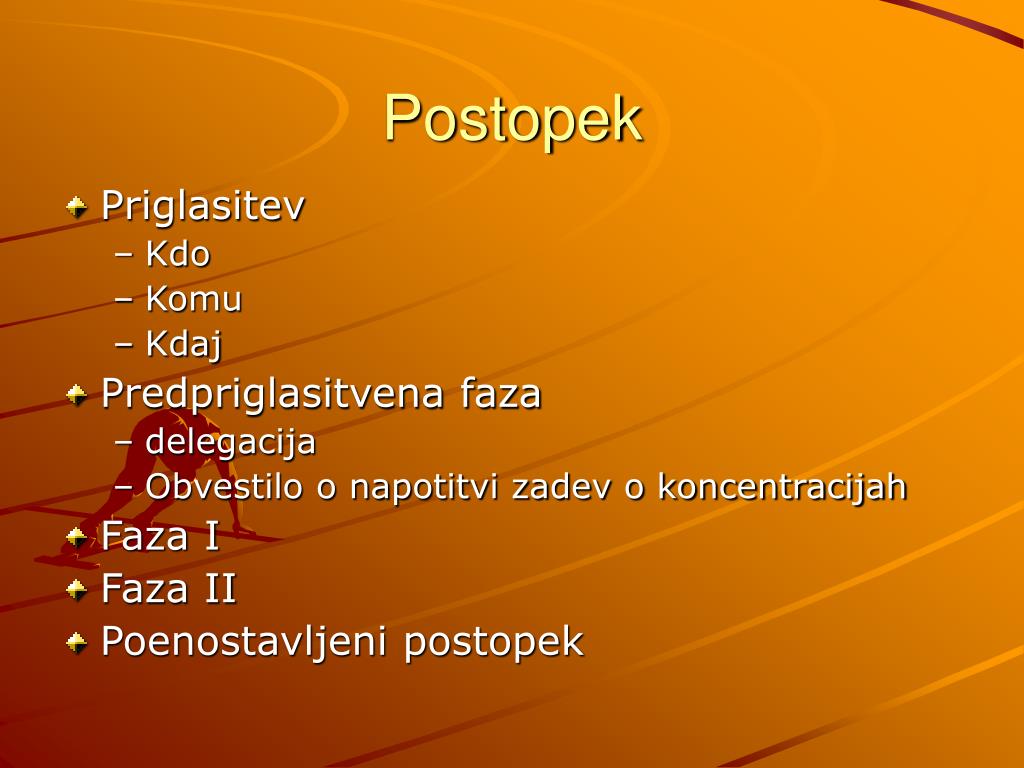 Postopek

Priglasitev
– Kdo
– Komu
– Kdaj
Predpriglasitvena faza
– delegacija
– Obvestilo o napotitvi zadev o koncentracijah
Faza I
Faza II
Poenostavljeni postopek